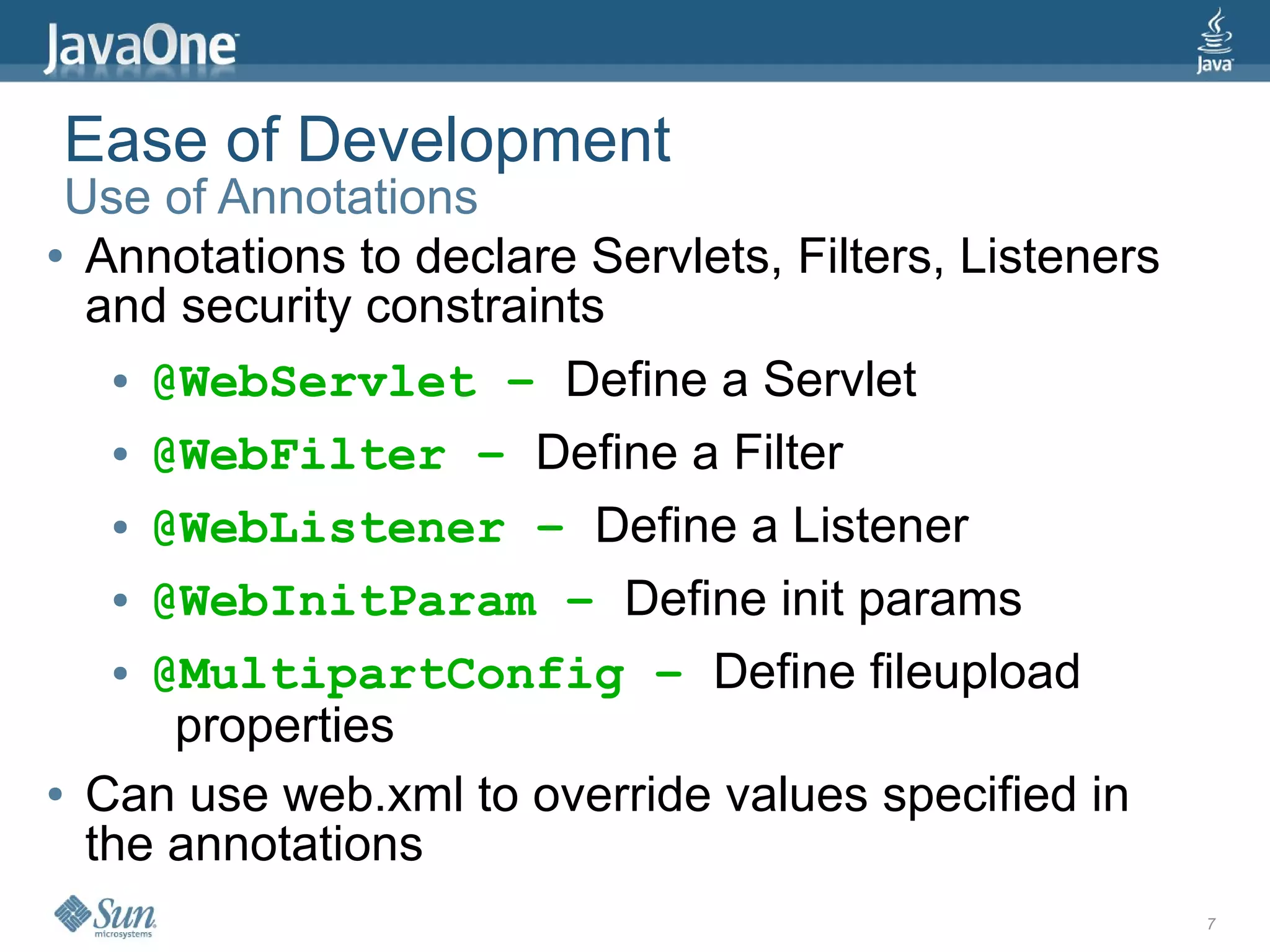 JavaOne

Java

Ease of Development
Use of Annotations

• Annotations to declare Servlets, Filters, Listeners and security constraints
  • @WebServlet – Define a Servlet
  • @WebFilter – Define a Filter
  • @WebListener – Define a Listener
  • @WebInitParam – Define init params
  • @MultipartConfig – Define fileupload properties
• Can use web.xml to override values specified in the annotations

Sun microsystems

7